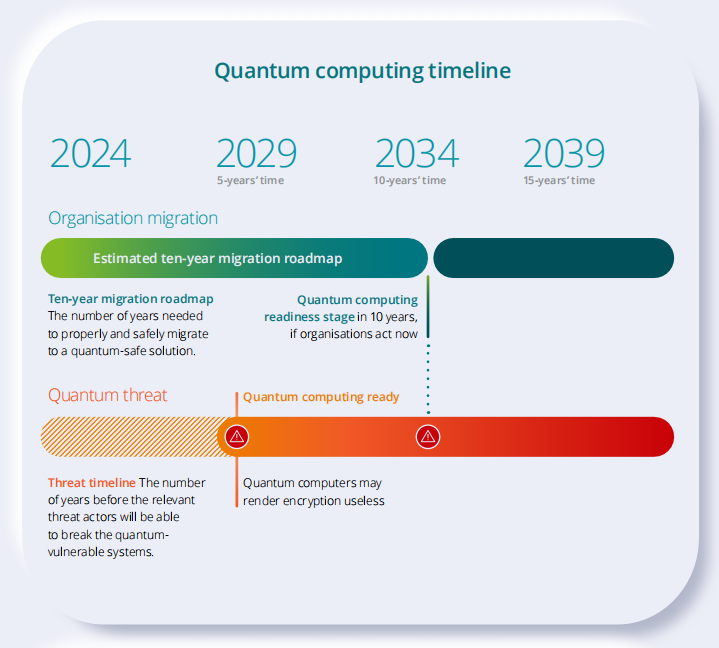 Quantum computing timeline

2024

2029
5-years' time

2034
10-years' time

2039
15-years' time

Organisation migration

Estimated ten-year migration roadmap

Ten-year migration roadmap The number of years needed to properly and safely migrate to a quantum-safe solution.

Quantum computing readiness stage in 10 years, if organisations act now

Quantum threat

Quantum computing ready

Threat timeline The number of years before the relevant threat actors will be able to break the quantum-vulnerable systems.

Quantum computers may render encryption useless